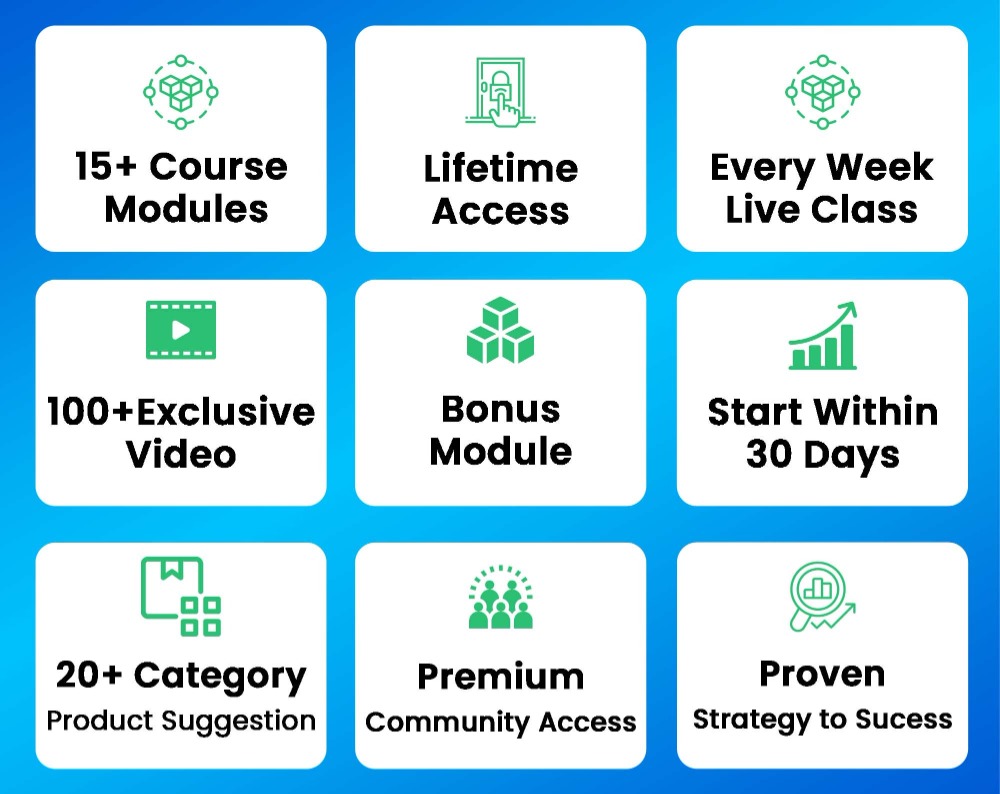 15+ Course Modules

Lifetime Access

Every Week Live Class

100+Exclusive Video

Bonus Module

Start Within 30 Days

20+ Category
Product Suggestion

Premium
Community Access

Proven
Strategy to Sucess